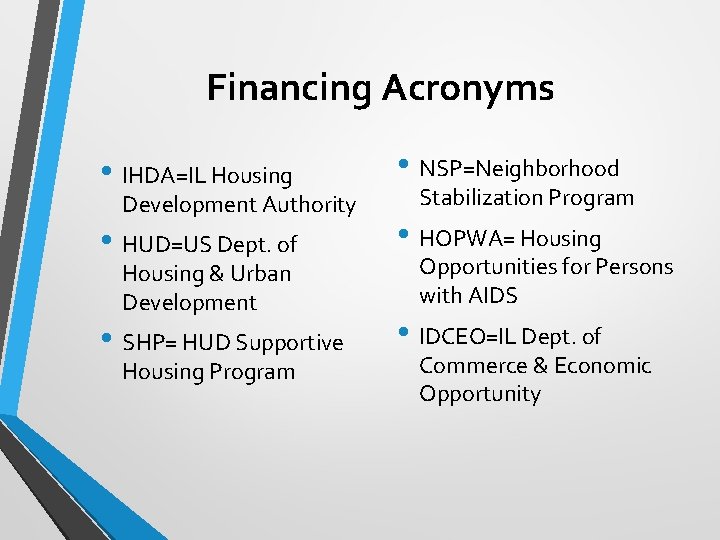 Financing Acronyms

• IHDA=IL Housing Development Authority
• HUD=US Dept. of Housing & Urban Development
• SHP= HUD Supportive Housing Program

• NSP=Neighborhood Stabilization Program
• HOPWA= Housing Opportunities for Persons with AIDS
• IDCEO=IL Dept. of Commerce & Economic Opportunity